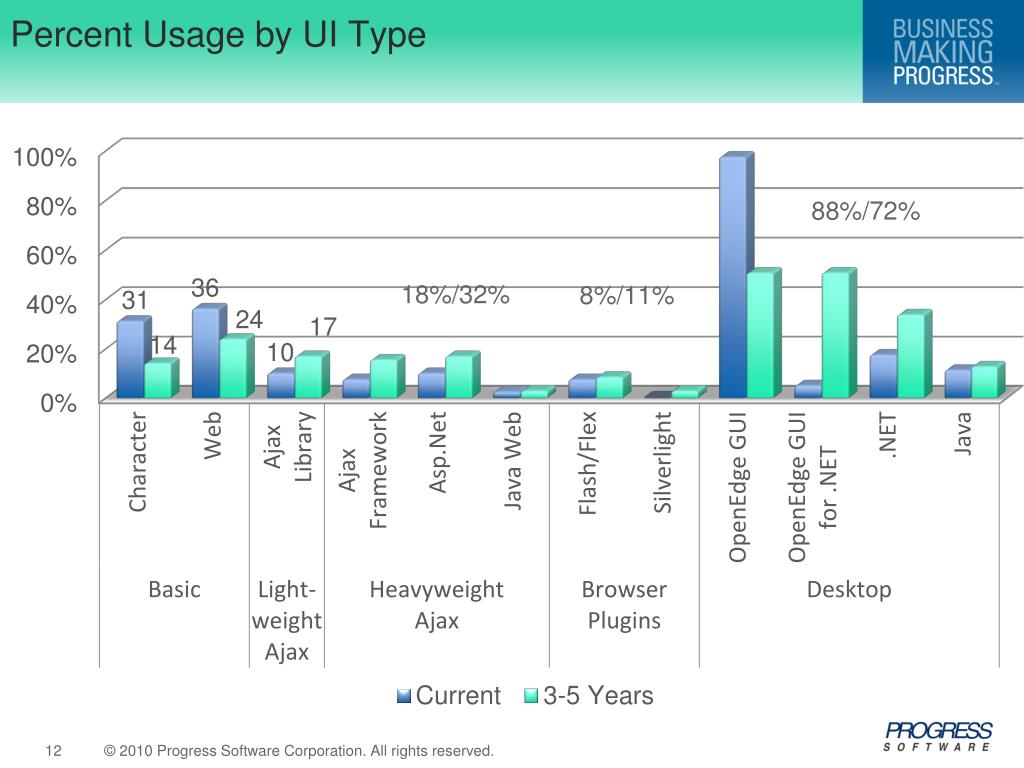 Percent Usage by UI Type

BUSINESS MAKING PROGRESS™

100%
80%
60%
40%
20%
0%

31
14
36
24
10
17
18%/32%
8%/11%
88%/72%

Character
Web
Ajax Library
Ajax Framework
Asp.Net
Java Web
Flash/Flex
Silverlight
OpenEdge GUI
OpenEdge GUI for .NET
.NET
Java

Basic
Light-weight Ajax
Heavyweight Ajax
Browser Plugins
Desktop

Current
3-5 Years

12
© 2010 Progress Software Corporation. All rights reserved.

PROGRESS SOFTWARE